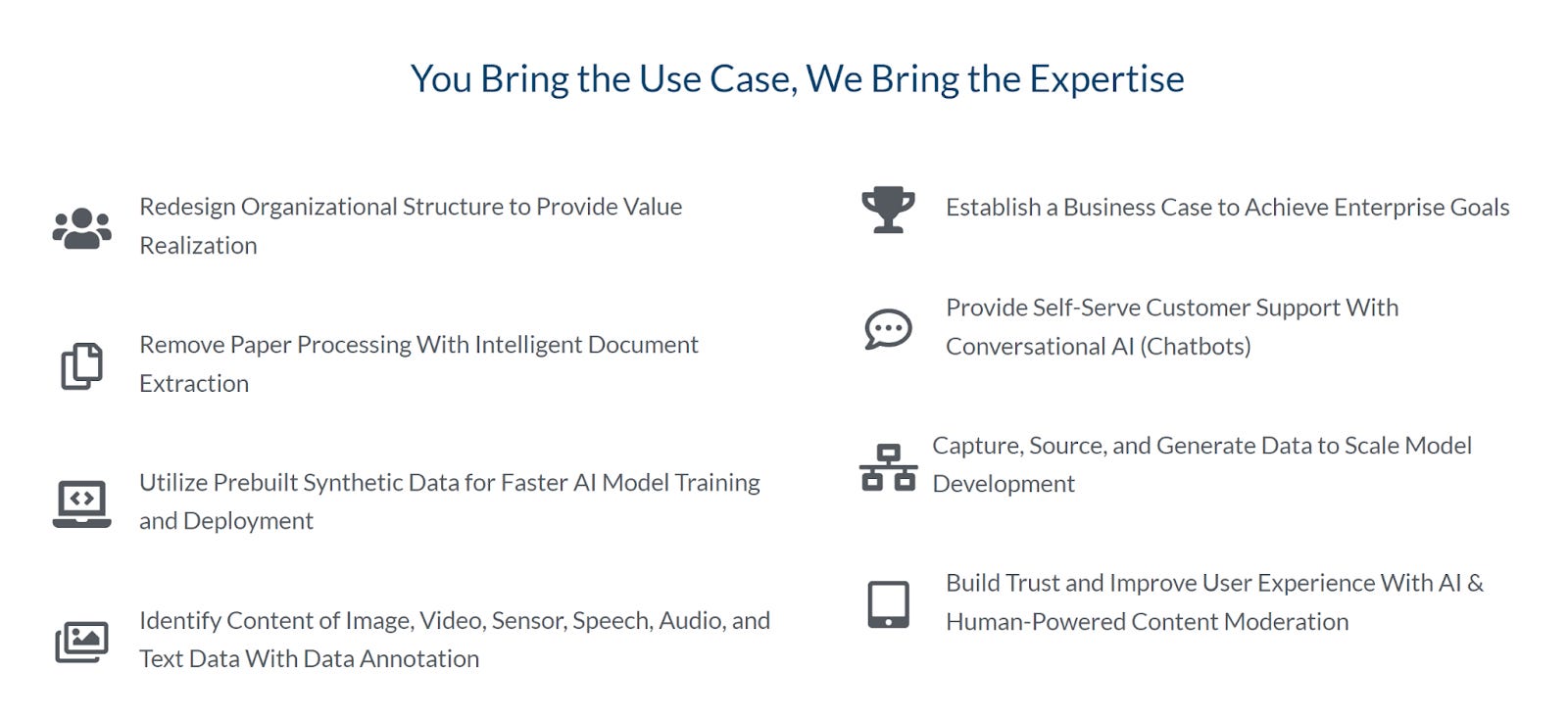 You Bring the Use Case, We Bring the Expertise

Redesign Organizational Structure to Provide Value Realization

Remove Paper Processing With Intelligent Document Extraction

Utilize Prebuilt Synthetic Data for Faster AI Model Training and Deployment

Identify Content of Image, Video, Sensor, Speech, Audio, and Text Data With Data Annotation

Establish a Business Case to Achieve Enterprise Goals

Provide Self-Serve Customer Support With Conversational AI (Chatbots)

Capture, Source, and Generate Data to Scale Model Development

Build Trust and Improve User Experience With AI & Human-Powered Content Moderation